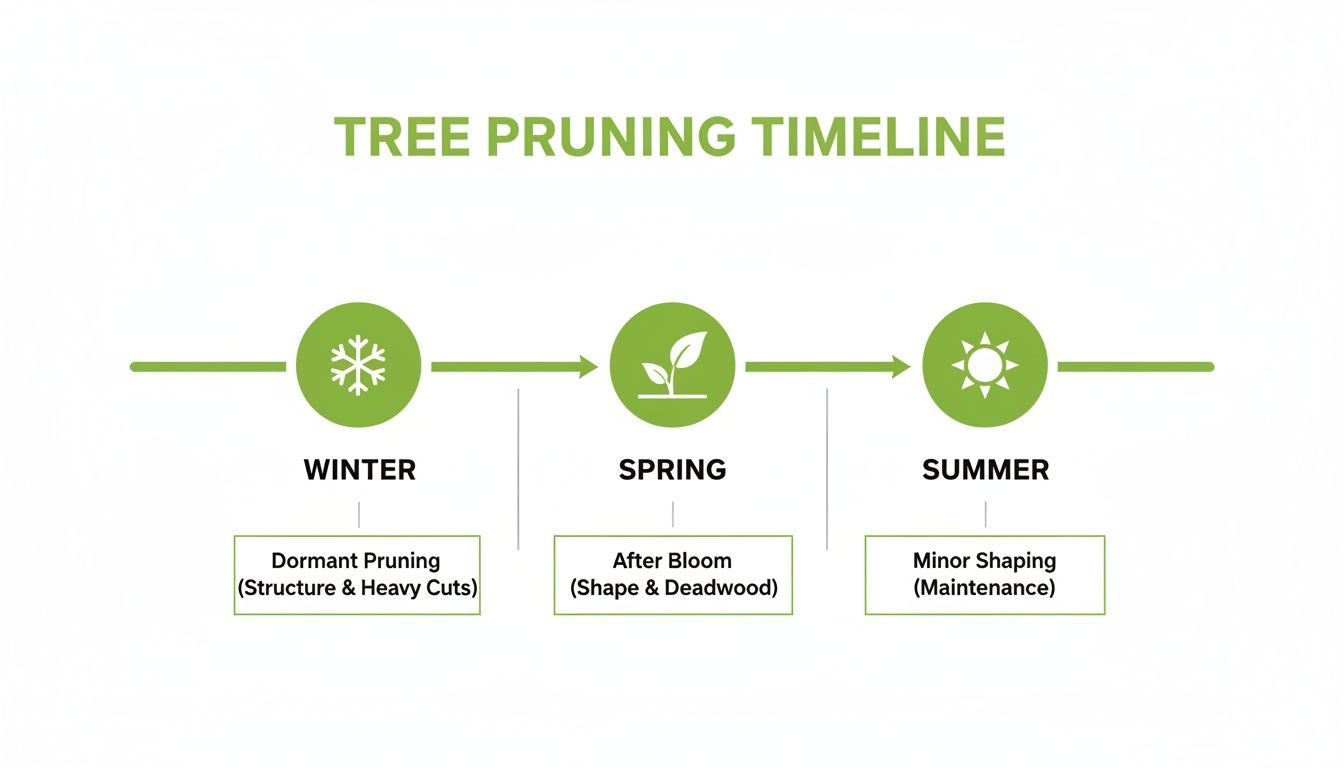 TREE PRUNING TIMELINE

WINTER

Dormant Pruning
(Structure & Heavy Cuts)

SPRING

After Bloom
(Shape & Deadwood)

SUMMER

Minor Shaping
(Maintenance)